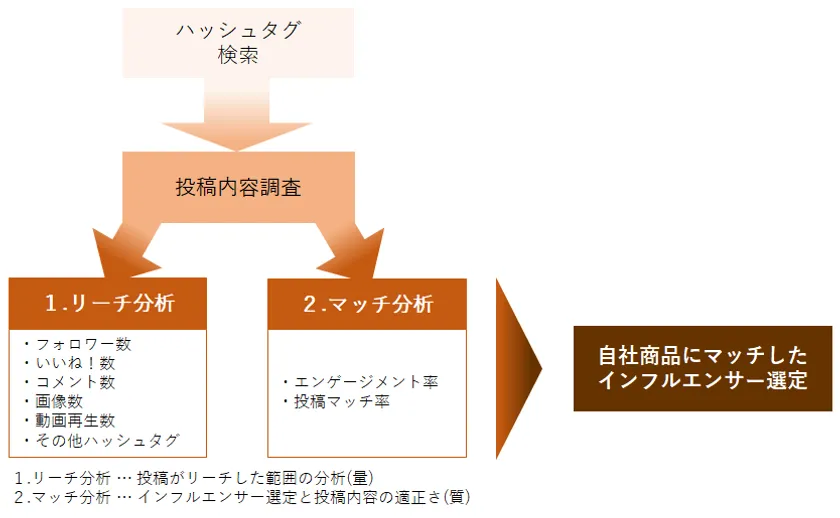 ハッシュタグ
検索

投稿内容調査

1.リーチ分析

・フォロワー数
・いいね！数
・コメント数
・画像数
・動画再生数
・その他ハッシュタグ

2.マッチ分析

・エンゲージメント率
・投稿マッチ率

自社商品にマッチした
インフルエンサー選定

1.リーチ分析 … 投稿がリーチした範囲の分析(量)
2.マッチ分析 … インフルエンサー選定と投稿内容の適正さ(質)